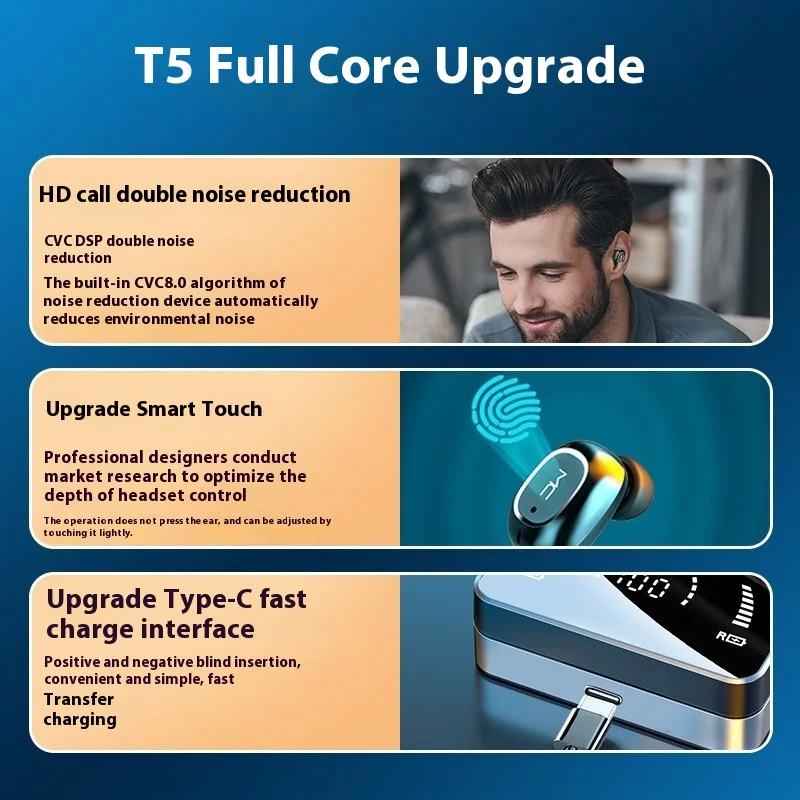 T5 Full Core Upgrade

HD call double noise reduction

CVC DSP double noise reduction

The built-in CVC8.0 algorithm of noise reduction device automatically reduces environmental noise

Upgrade Smart Touch

Professional designers conduct market research to optimize the depth of headset control

The operation does not press the ear, and can be adjusted by touching it lightly.

Upgrade Type-C fast charge interface

Positive and negative blind insertion, convenient and simple, fast

Transfer charging

100

R